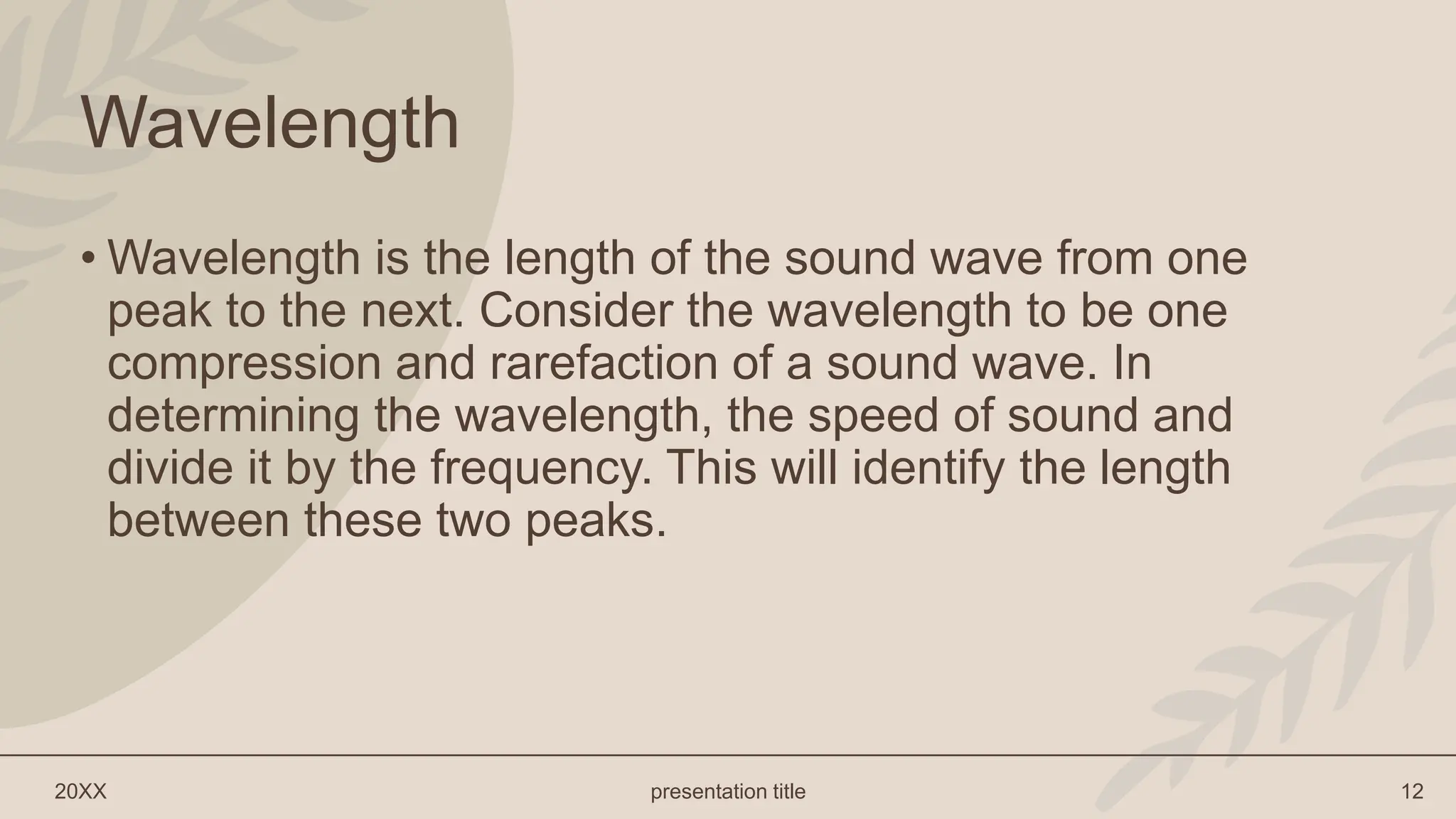 Wavelength

• Wavelength is the length of the sound wave from one peak to the next. Consider the wavelength to be one compression and rarefaction of a sound wave. In determining the wavelength, the speed of sound and divide it by the frequency. This will identify the length between these two peaks.

20XX

presentation title

12